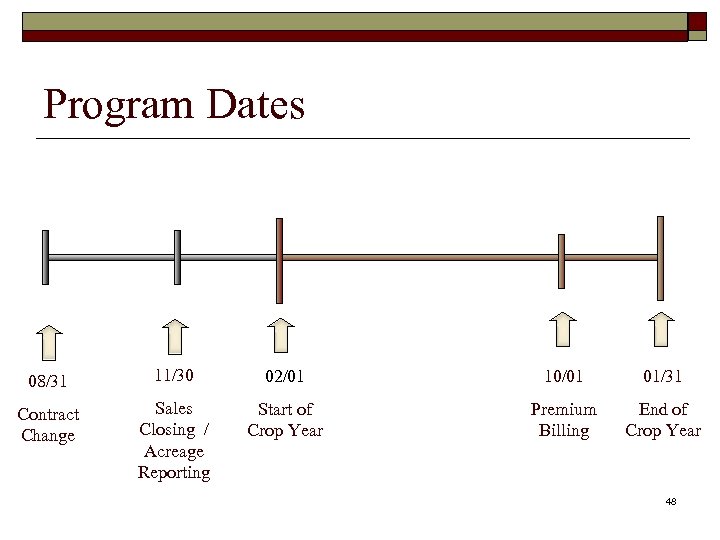 Program Dates

08/31
Contract Change

11/30
Sales Closing / Acreage Reporting

02/01
Start of Crop Year

10/01
Premium Billing

01/31
End of Crop Year

48